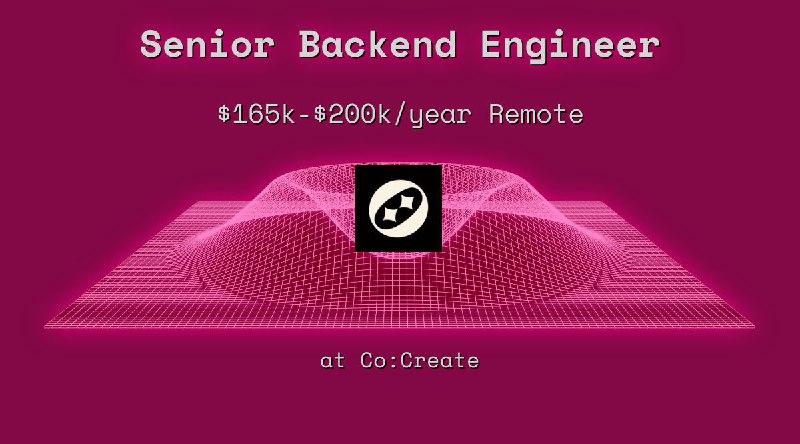 Senior Backend Engineer

\$165k-\$200k/year Remote

at Co:Create